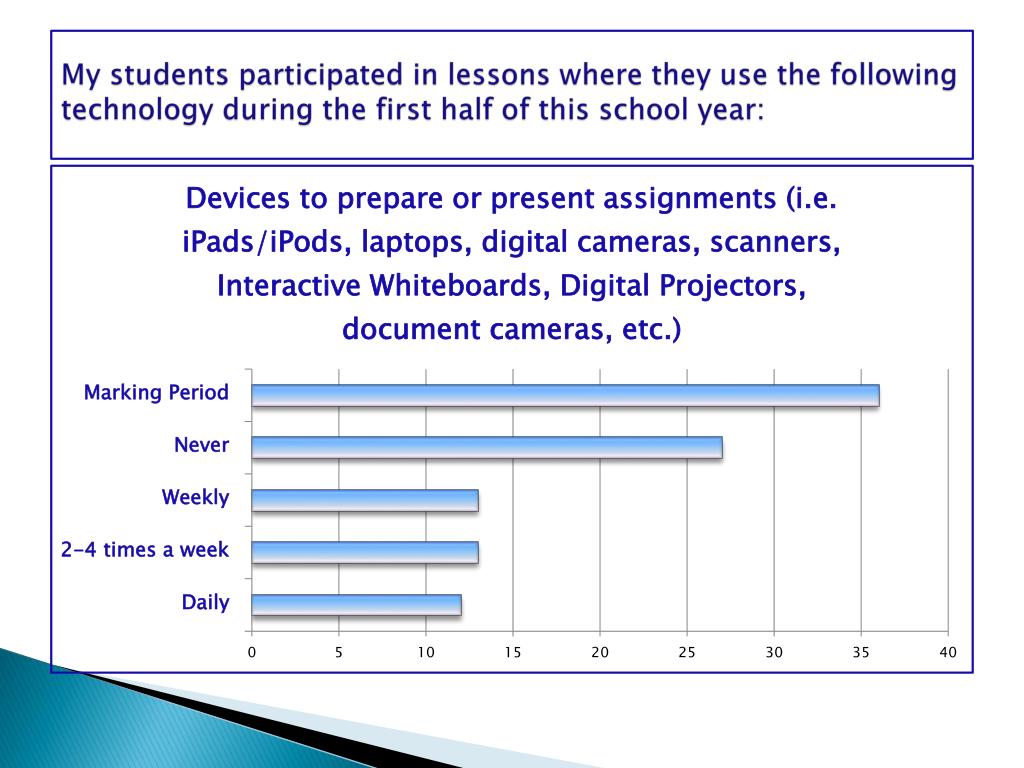 My students participated in lessons where they use the following technology during the first half of this school year:

Devices to prepare or present assignments (i.e. iPads/iPods, laptops, digital cameras, scanners, Interactive Whiteboards, Digital Projectors, document cameras, etc.)

Marking Period
Never
Weekly
2-4 times a week
Daily

0 5 10 15 20 25 30 35 40